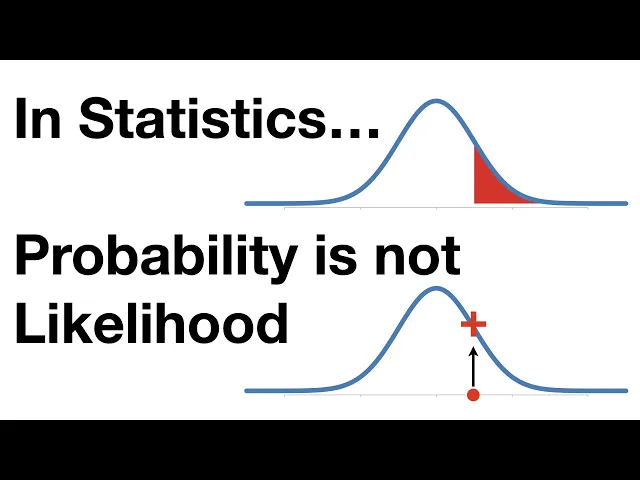 In Statistics…

Probability is not Likelihood